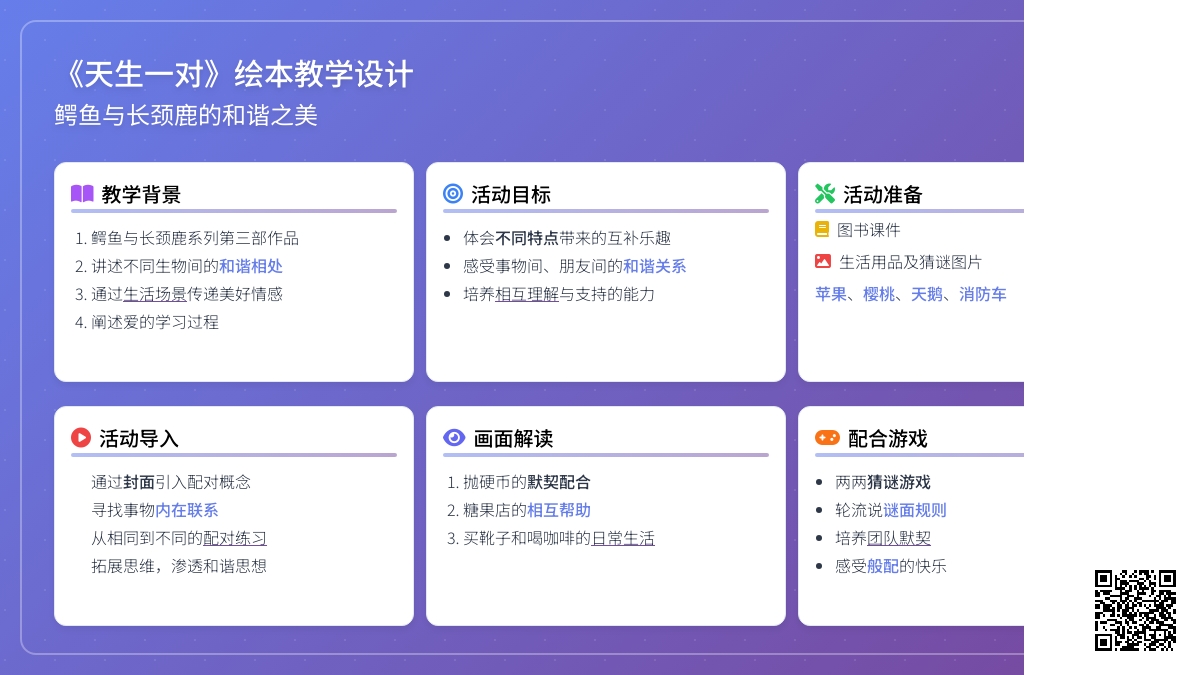 《天生一对》绘本教学设计
鳄鱼与长颈鹿的和谐之美

教学背景
1. 鳄鱼与长颈鹿系列第三部作品
2. 讲述不同生物间的和谐相处
3. 通过生活场景传递美好情感
4. 阐述爱的学习过程

活动目标
• 体会不同特点带来的互补乐趣
• 感受事物间、朋友间的和谐关系
• 培养相互理解与支持的能力

活动准备
图书课件
生活用品及猜谜图片
苹果、樱桃、天鹅、消防车

活动导入
通过封面引入配对概念
寻找事物内在联系
从相同到不同的配对练习
拓展思维，渗透和谐思想

画面解读
1. 抛硬币的默契配合
2. 糖果店的相互帮助
3. 买靴子和喝咖啡的日常生活

配合游戏
• 两两猜谜游戏
• 轮流说谜面规则
• 培养团队默契
• 感受般配的快乐